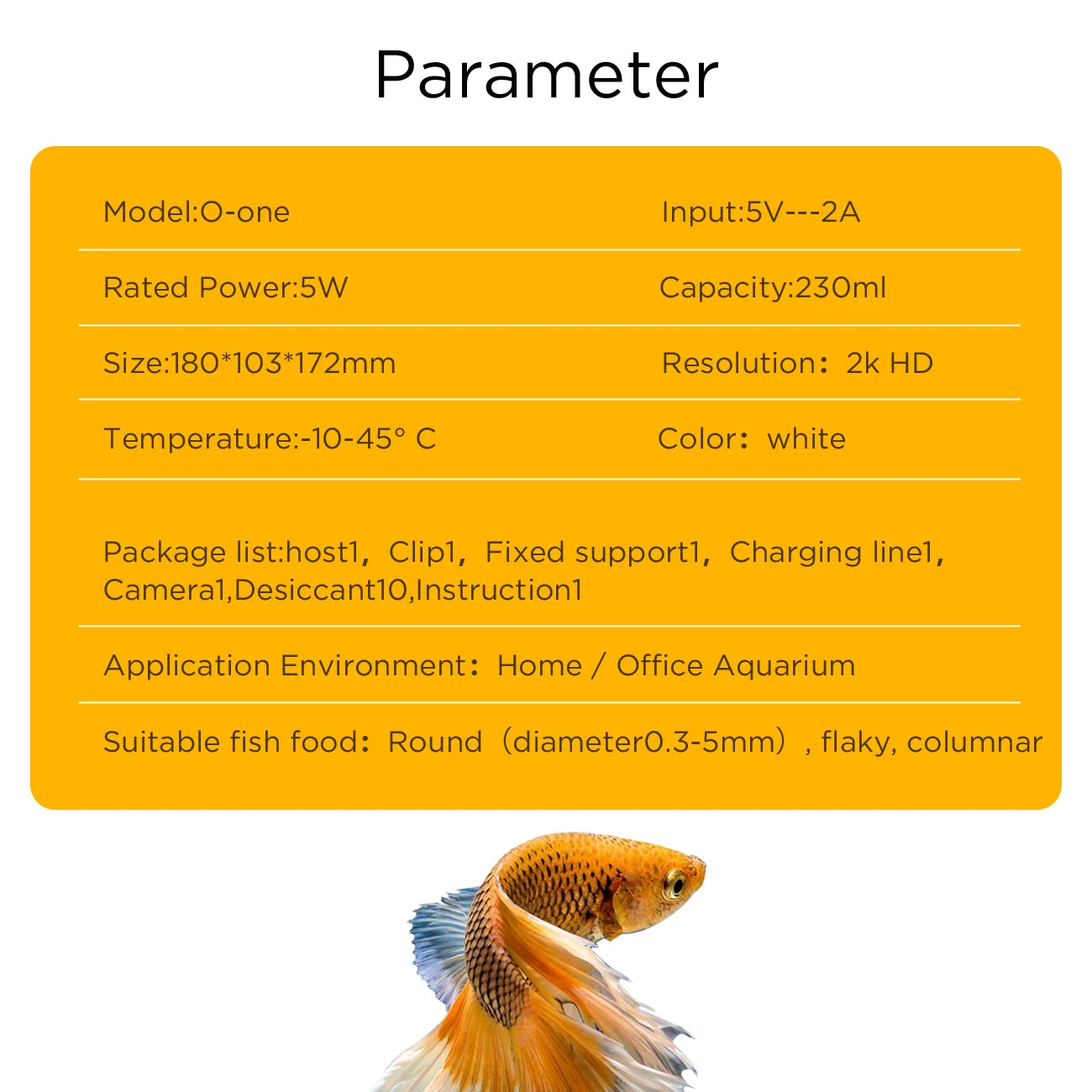 Parameter

| Model:O-one | Input:5V---2A |
|---|---|
| Rated Power:5W | Capacity:230ml |
| Size:180*103*172mm | Resolution：2k HD |
| Temperature:-10-45° C | Color：white |

Package list:host1，Clip1，Fixed support1，Charging line1，Camera1,Desiccant10,Instruction1

Application Environment：Home / Office Aquarium

Suitable fish food：Round（diameter0.3-5mm）, flaky, columnar